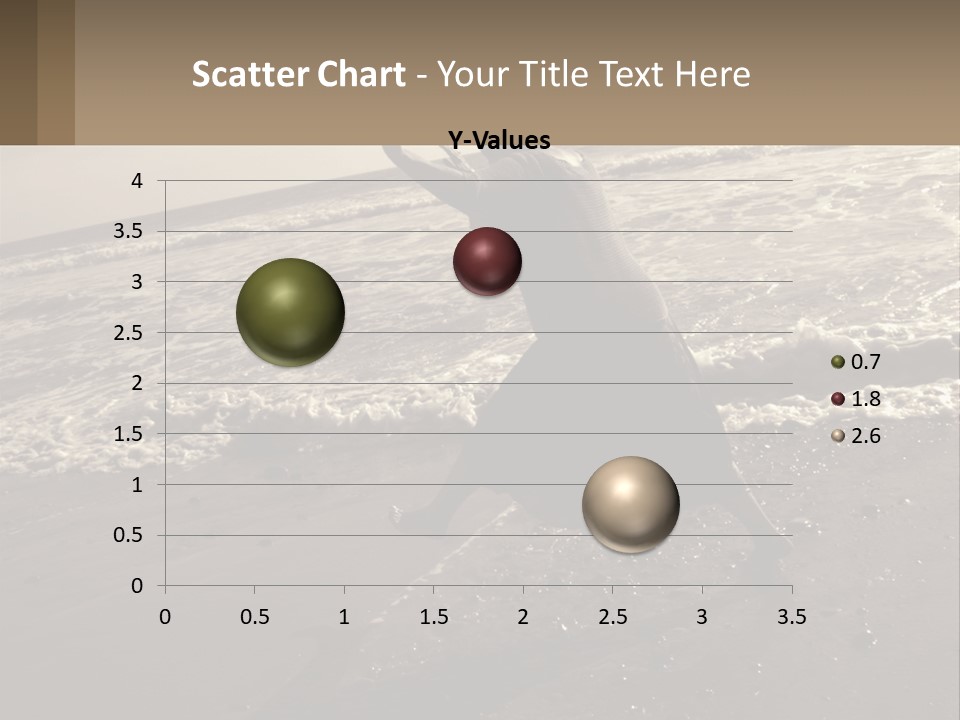 Scatter Chart - Your Title Text Here

Y-Values

4
3.5
3
2.5
2
1.5
1
0.5
0

0 0.5 1 1.5 2 2.5 3 3.5

0.7
1.8
2.6